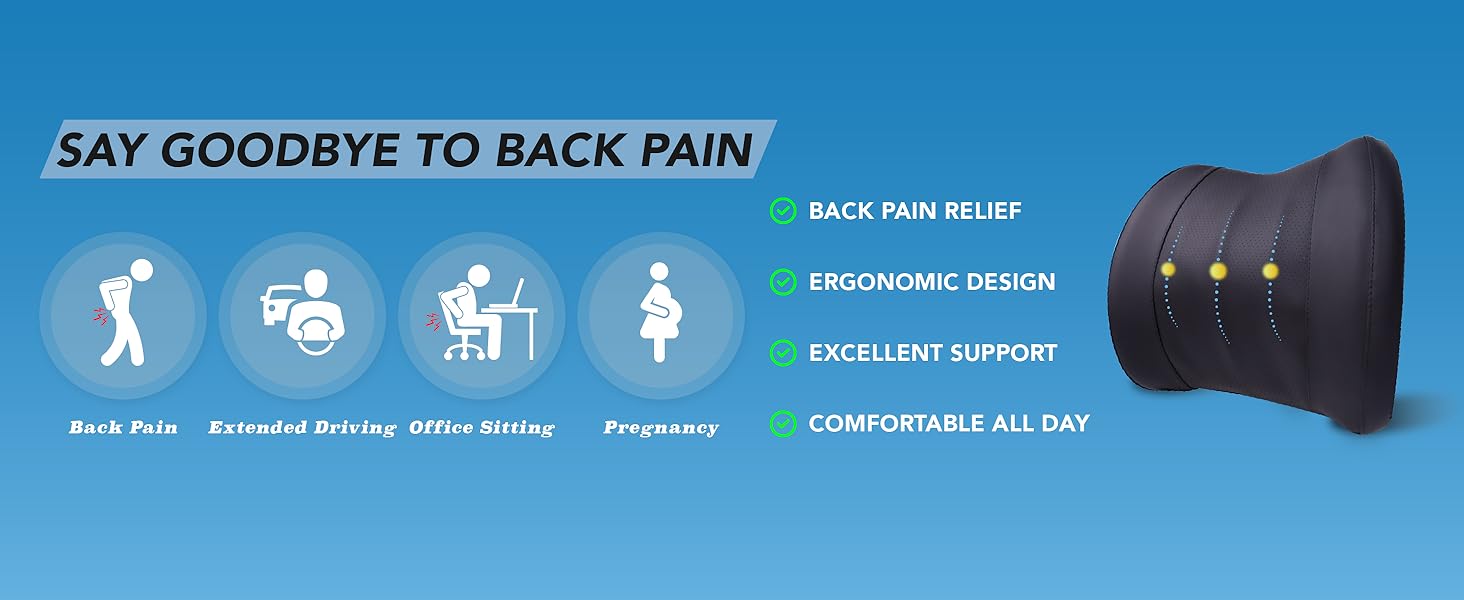 SAY GOODBYE TO BACK PAIN

Back Pain

Extended Driving

Office Sitting

Pregnancy

BACK PAIN RELIEF

ERGONOMIC DESIGN

EXCELLENT SUPPORT

COMFORTABLE ALL DAY